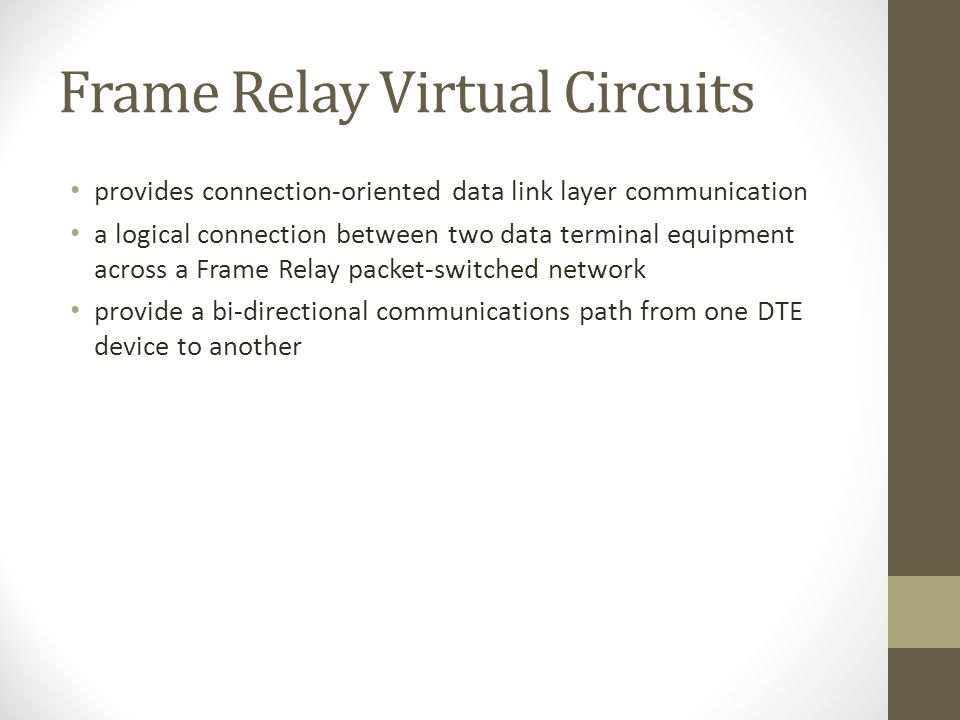 Frame Relay Virtual Circuits

• provides connection-oriented data link layer communication
• a logical connection between two data terminal equipment across a Frame Relay packet-switched network
• provide a bi-directional communications path from one DTE device to another